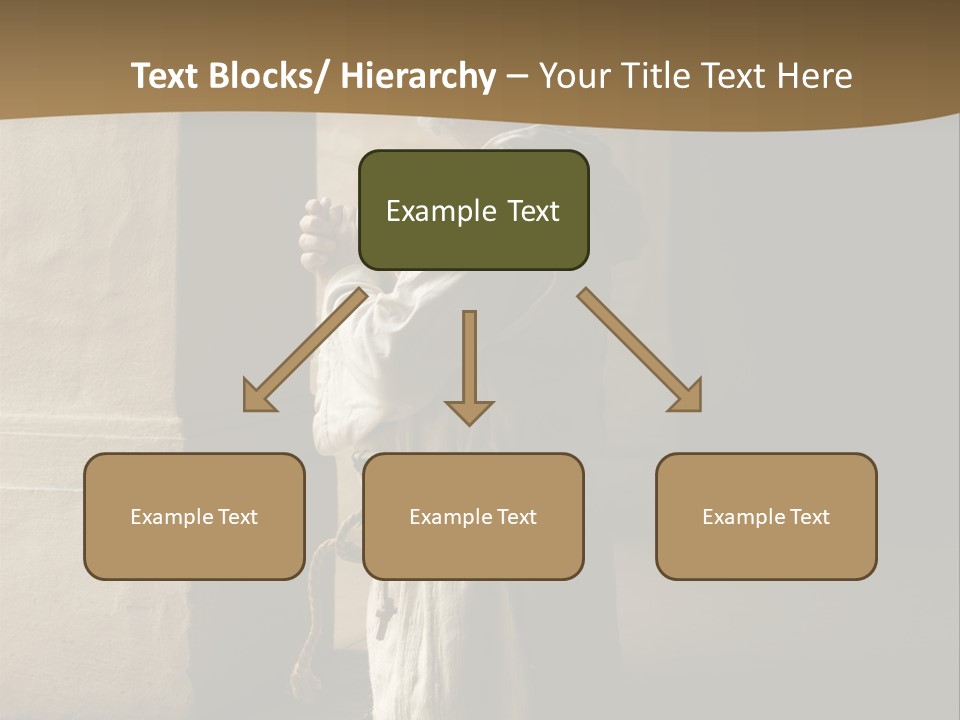 Text Blocks/ Hierarchy – Your Title Text Here

Example Text

Example Text

Example Text

Example Text